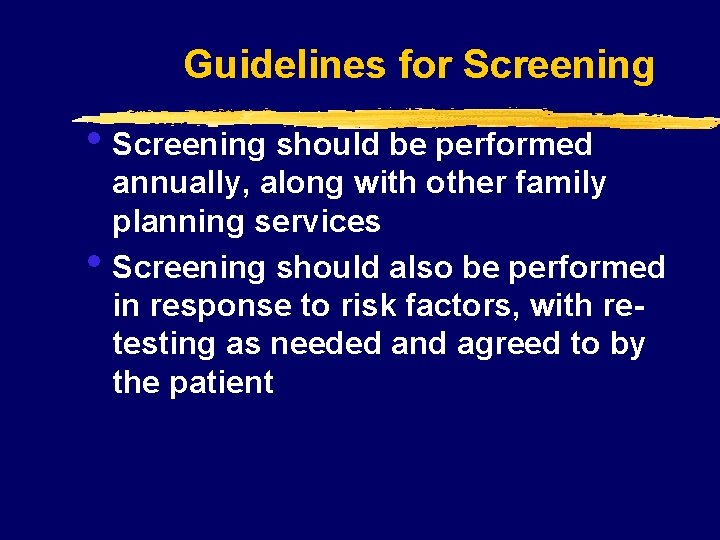 Guidelines for Screening

• Screening should be performed annually, along with other family planning services

• Screening should also be performed in response to risk factors, with re-testing as needed and agreed to by the patient